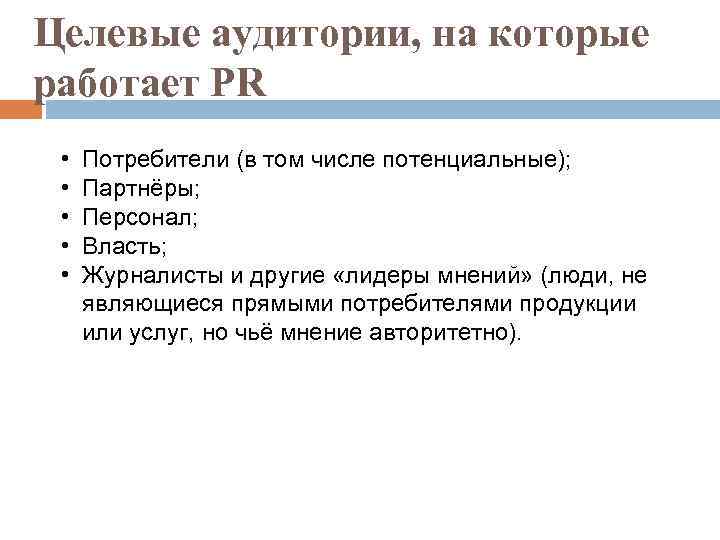 Целевые аудитории, на которые работает PR

• Потребители (в том числе потенциальные);
• Партнёры;
• Персонал;
• Власть;
• Журналисты и другие «лидеры мнений» (люди, не являющиеся прямыми потребителями продукции или услуг, но чьё мнение авторитетно).